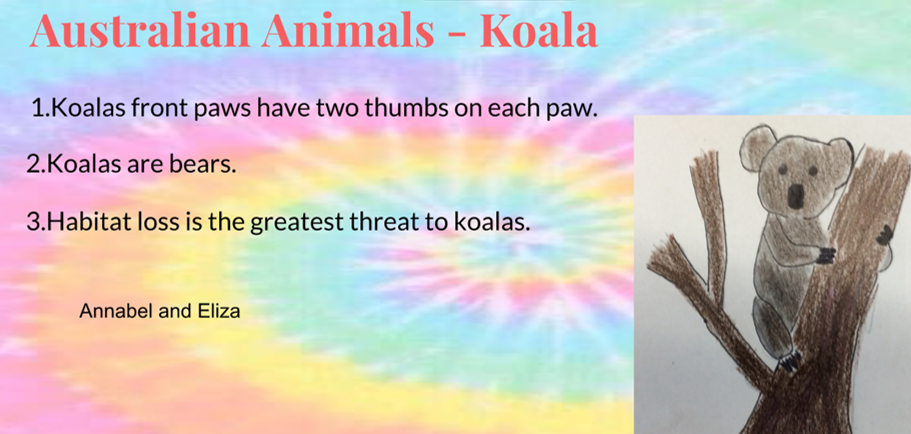 Australian Animals - Koala

1.Koalas front paws have two thumbs on each paw.

2.Koalas are bears.

3.Habitat loss is the greatest threat to koalas.

Annabel and Eliza